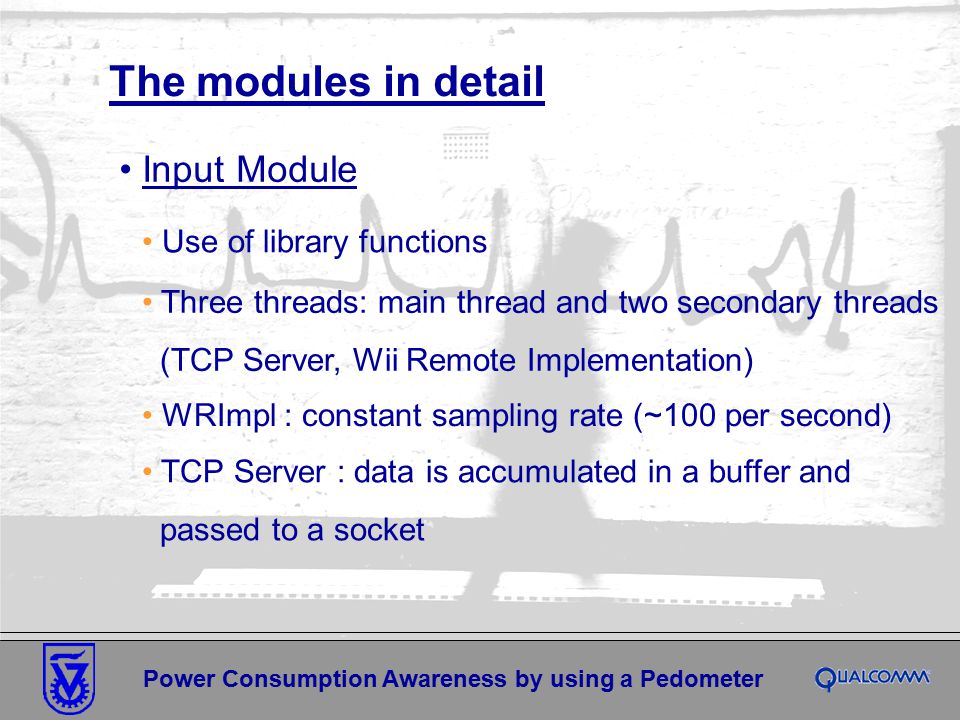 The modules in detail

• Input Module

• Use of library functions

• Three threads: main thread and two secondary threads (TCP Server, Wii Remote Implementation)

• WRImpl : constant sampling rate (~100 per second)

• TCP Server : data is accumulated in a buffer and passed to a socket

Power Consumption Awareness by using a Pedometer

QUALCOMM